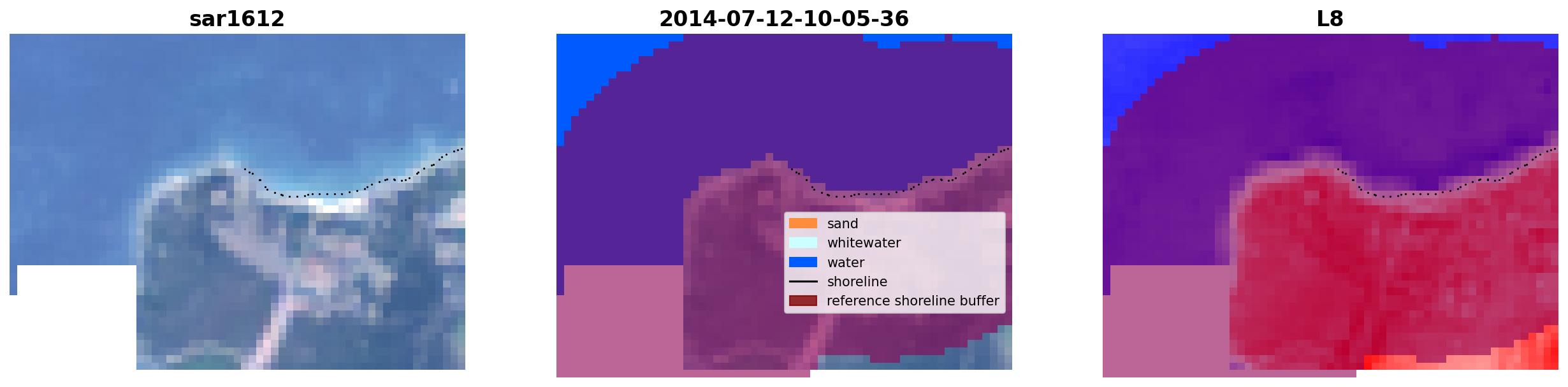 sar1612

2014-07-12-10-05-36

sand
whitewater
water
shoreline
reference shoreline buffer

L8